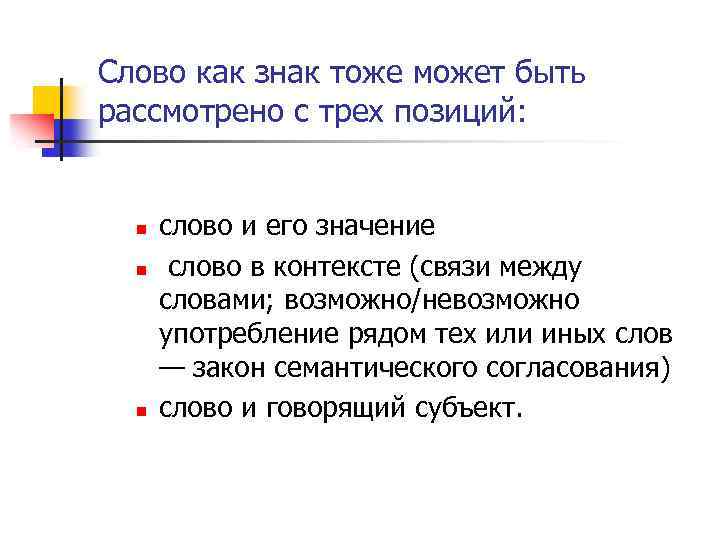 Слово как знак тоже может быть рассмотрено с трех позиций:

- слово и его значение
- слово в контексте (связи между словами; возможно/невозможно употребление рядом тех или иных слов — закон семантического согласования)
- слово и говорящий субъект.